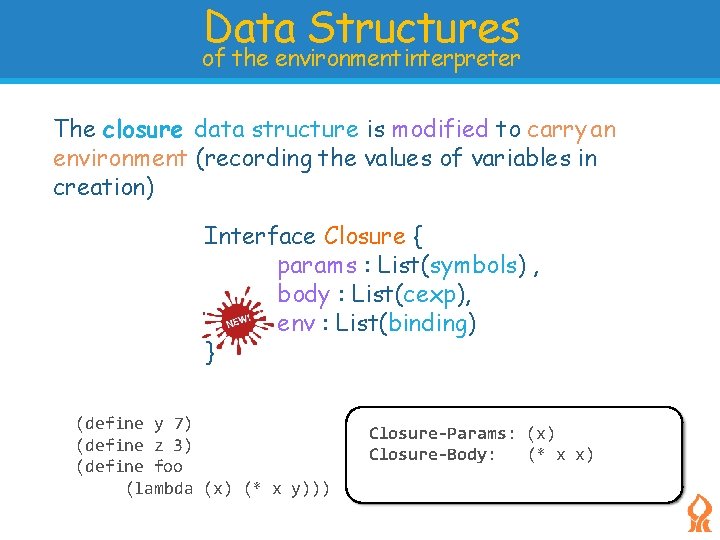 Data Structures
of the environment interpreter

The closure data structure is modified to carry an environment (recording the values of variables in creation)

Interface Closure {
params : List(symbols) ,
body : List(cexp),
NEW!
env : List(binding)
}

(define y 7)
(define z 3)
(define foo
(lambda (x) (* x y)))

Closure-Params: (x)
Closure-Body: (* x x)